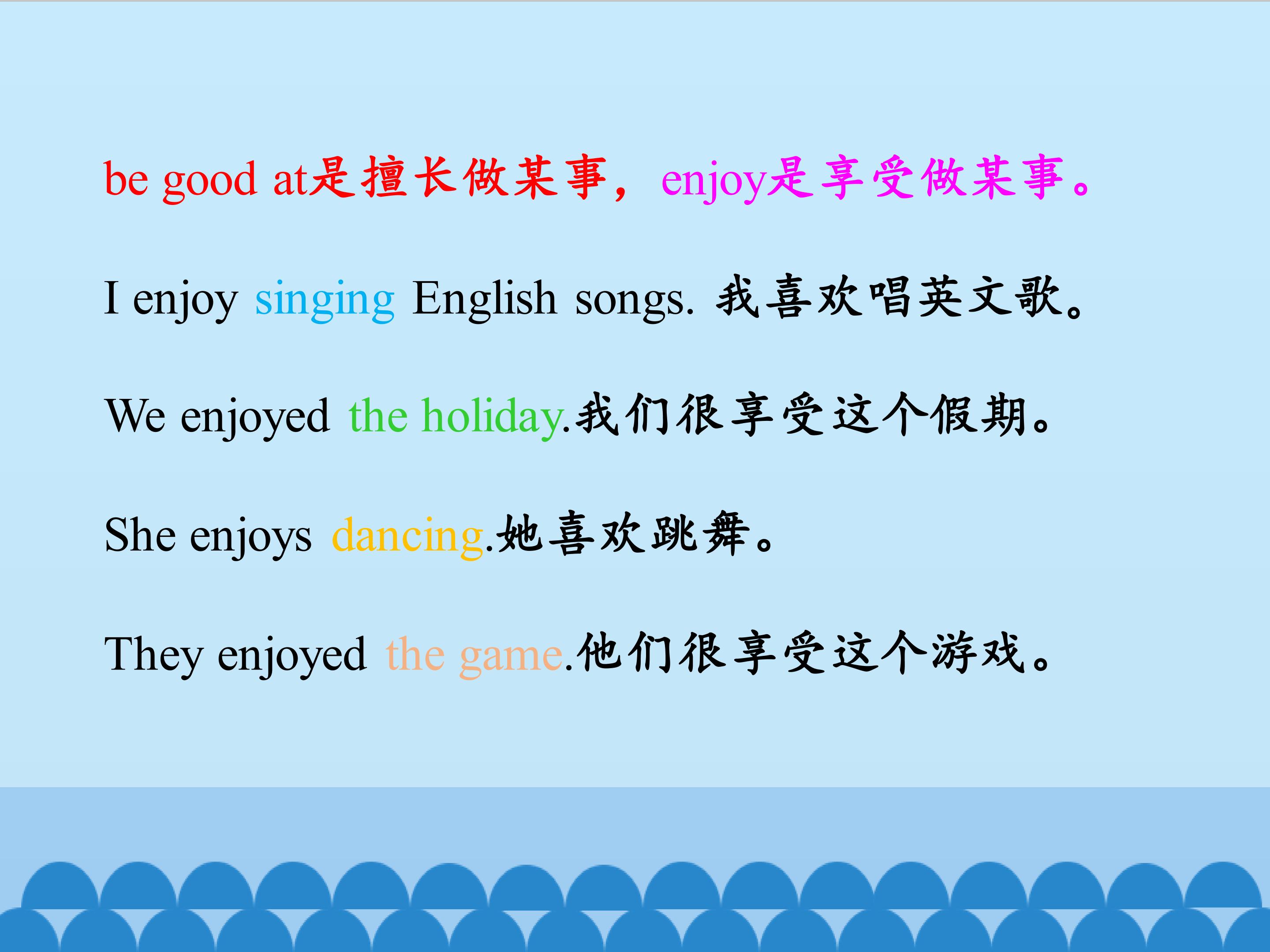 be good at是擅长做某事，enjoy是享受做某事。

I enjoy singing English songs. 我喜欢唱英文歌。

We enjoyed the holiday.我们很享受这个假期。

She enjoys dancing.她喜欢跳舞。

They enjoyed the game.他们很享受这个游戏。